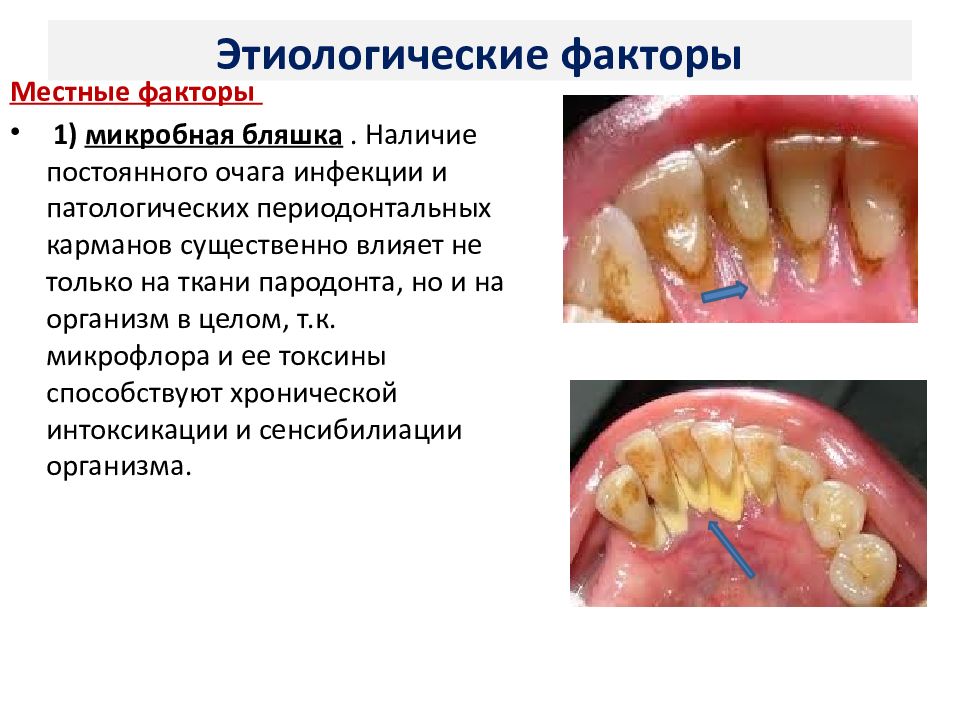 Этиологические факторы

Местные факторы

• 1) микробная бляшка . Наличие постоянного очага инфекции и патологических периодонтальных карманов существенно влияет не только на ткани пародонта, но и на организм в целом, т.к. микрофлора и ее токсины способствуют хронической интоксикации и сенсибилиации организма.